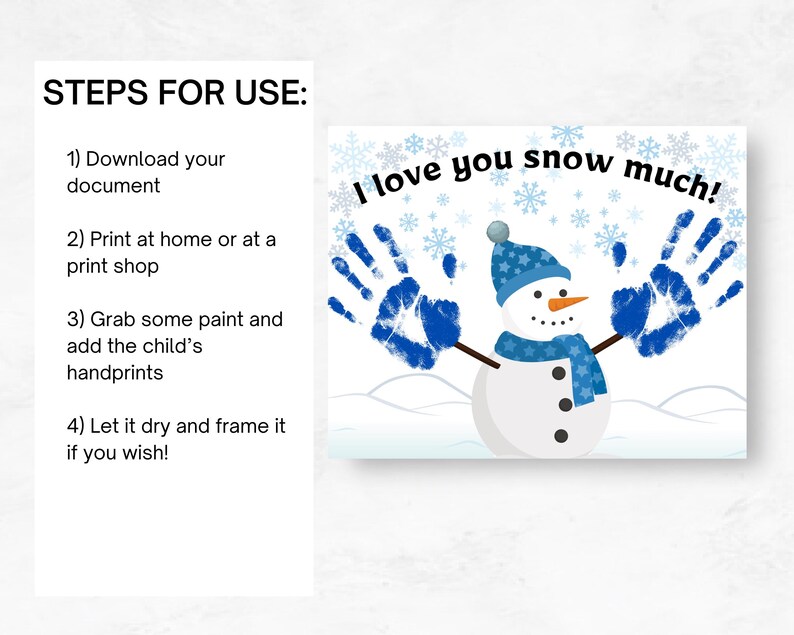 STEPS FOR USE:

1) Download your document

2) Print at home or at a print shop

3) Grab some paint and add the child's handprints

4) Let it dry and frame it if you wish!

I love you snow much!